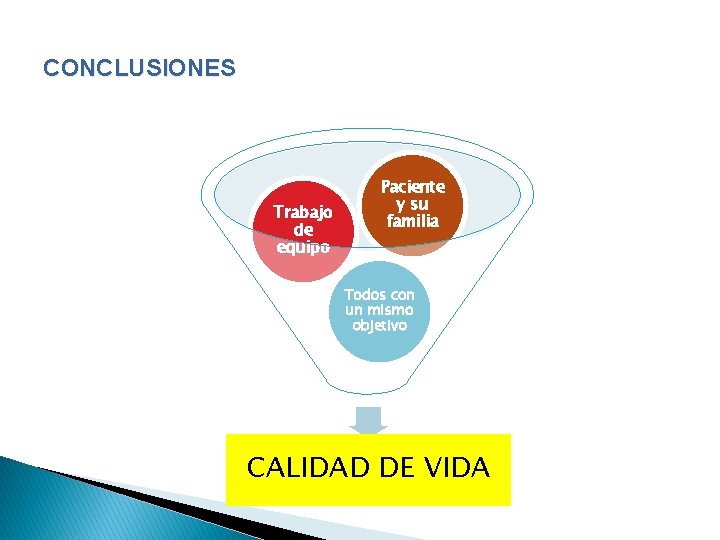 CONCLUSIONES

Trabajo de equipo

Paciente y su familia

Todos con un mismo objetivo

CALIDAD DE VIDA